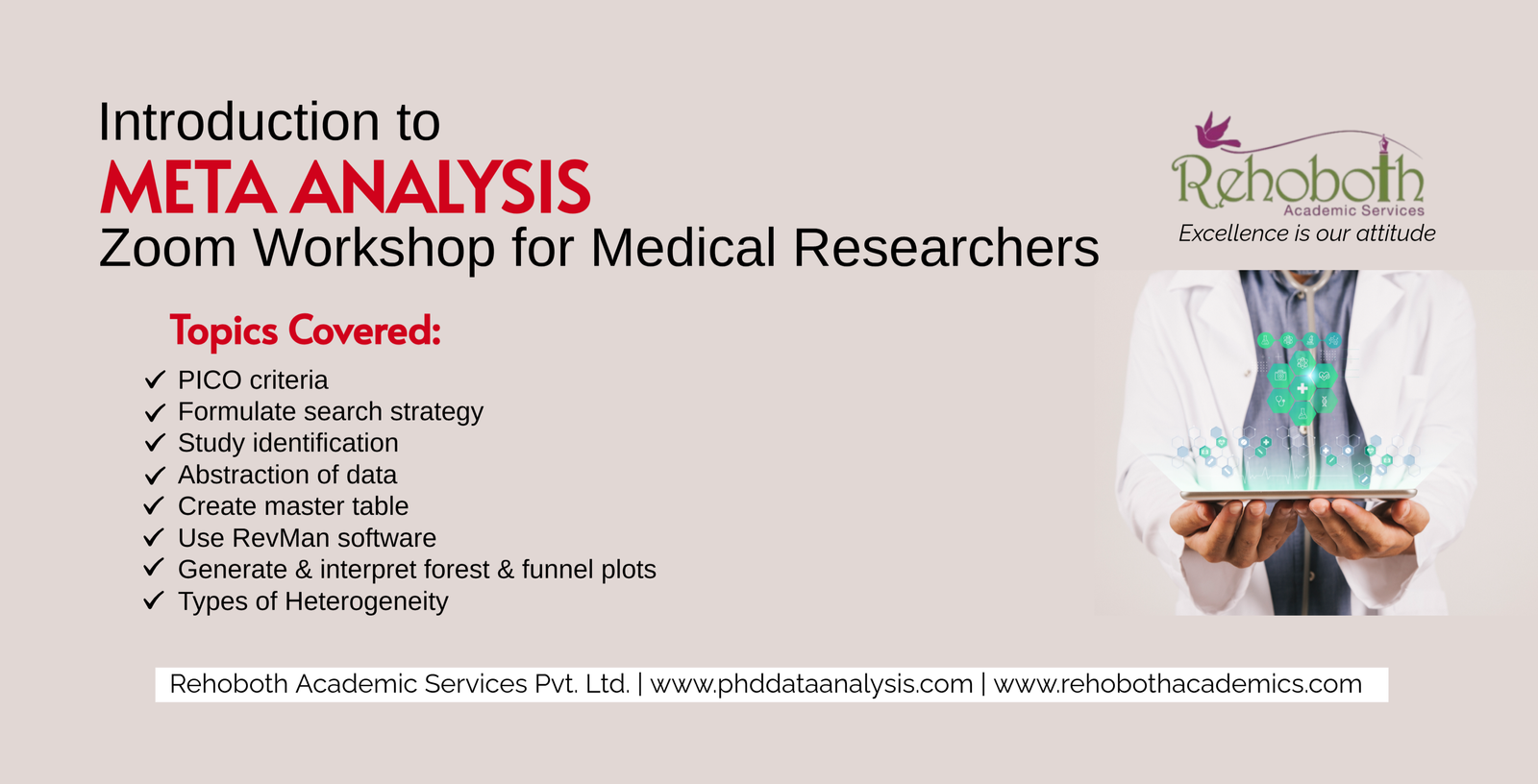 Introduction to
META ANALYSIS
Zoom Workshop for Medical Researchers

Rehoboth
Academic Services
Excellence is our attitude

Topics Covered:

✓ PICO criteria
✓ Formulate search strategy
✓ Study identification
✓ Abstraction of data
✓ Create master table
✓ Use RevMan software
✓ Generate & interpret forest & funnel plots
✓ Types of Heterogeneity

Rehoboth Academic Services Pvt. Ltd. | www.phddataanalysis.com | www.rehobothacademics.com